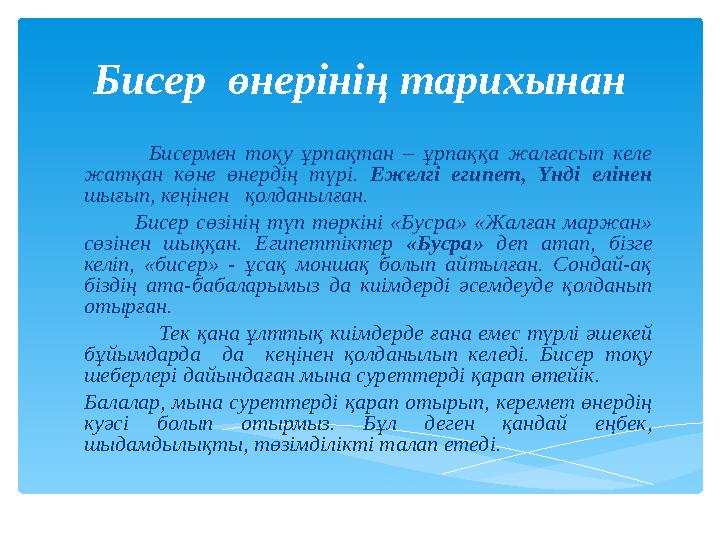 Бисер өнерінің тарихынан

Бисермен тоқу ұрпақтан – ұрпаққа жалғасып келе жатқан көне өнердің түрі. Ежелгі египет, Үнді елінен шығып, кеңінен қолданылған.

Бисер сөзінің түп төркіні «Бусра» «Жалған маржан» сөзінен шыққан. Египеттіктер «Бусра» деп атап, бізге келіп, «бисер» - ұсақ моншақ болып айтылған. Сондай-ақ біздің ата-бабаларымыз да киімдерді әсемдеуде қолданып отырған.

Тек қана ұлттық киімдерде ғана емес түрлі әшекей бұйымдарда да кеңінен қолданылып келеді. Бисер тоқу шеберлері дайындаған мына суреттерді қарап өтейік.

Балалар, мына суреттерді қарап отырып, керемет өнердің куәсі болып отырмыз. Бұл деген қандай еңбек, шыдамдылықты, төзімділікті талап етеді.